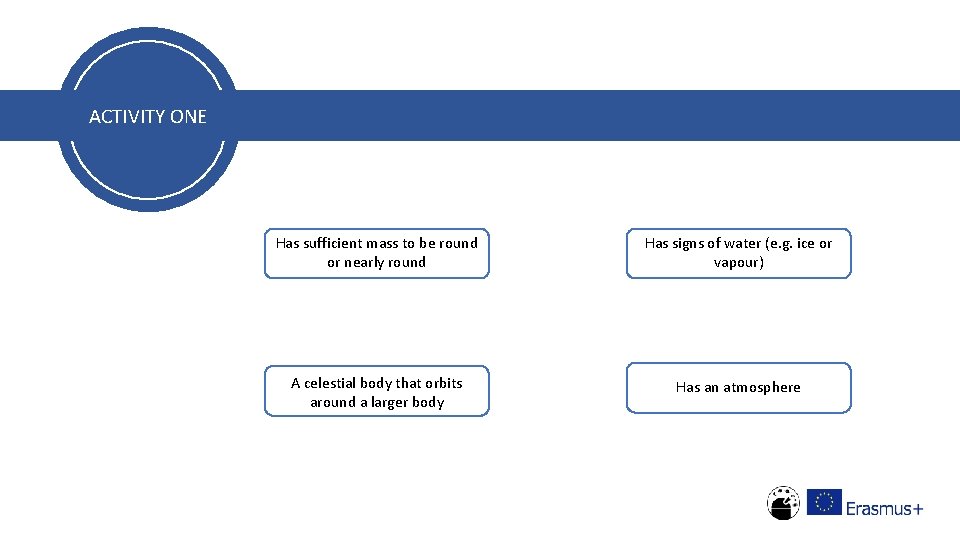 ACTIVITY ONE

Has sufficient mass to be round or nearly round

Has signs of water (e.g. ice or vapour)

A celestial body that orbits around a larger body

Has an atmosphere

Erasmus+